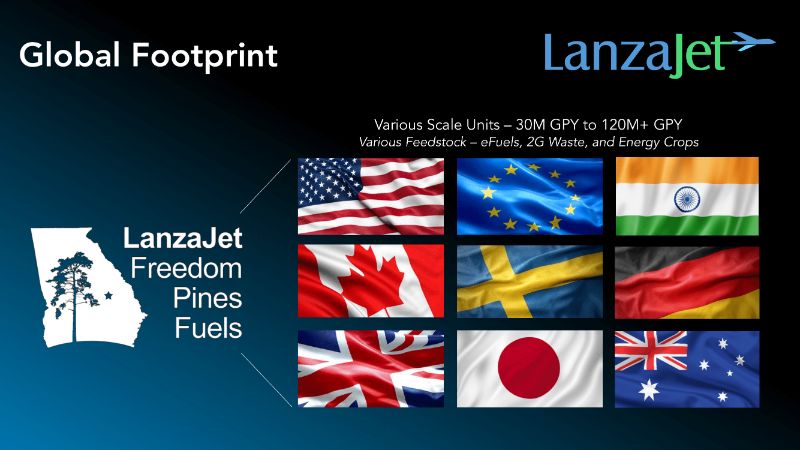 Global Footprint

LanzaJet

Various Scale Units – 30M GPY to 120M+ GPY
Various Feedstock – eFuels, 2G Waste, and Energy Crops

LanzaJet
Freedom
Pines
Fuels